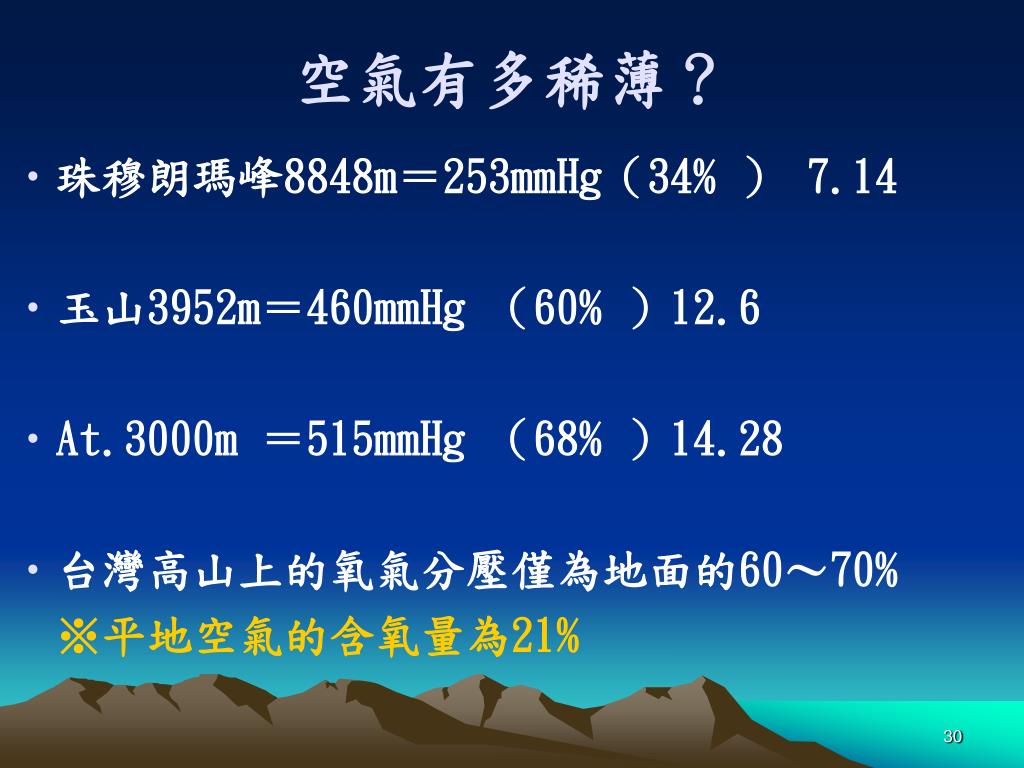 空氣有多稀薄？

• 珠穆朗瑪峰8848m＝253mmHg（34% ） 7.14

• 玉山3952m＝460mmHg （60% ）12.6

• At.3000m ＝515mmHg （68% ）14.28

• 台灣高山上的氧氣分壓僅為地面的60～70%
※平地空氣的含氧量為21%

30